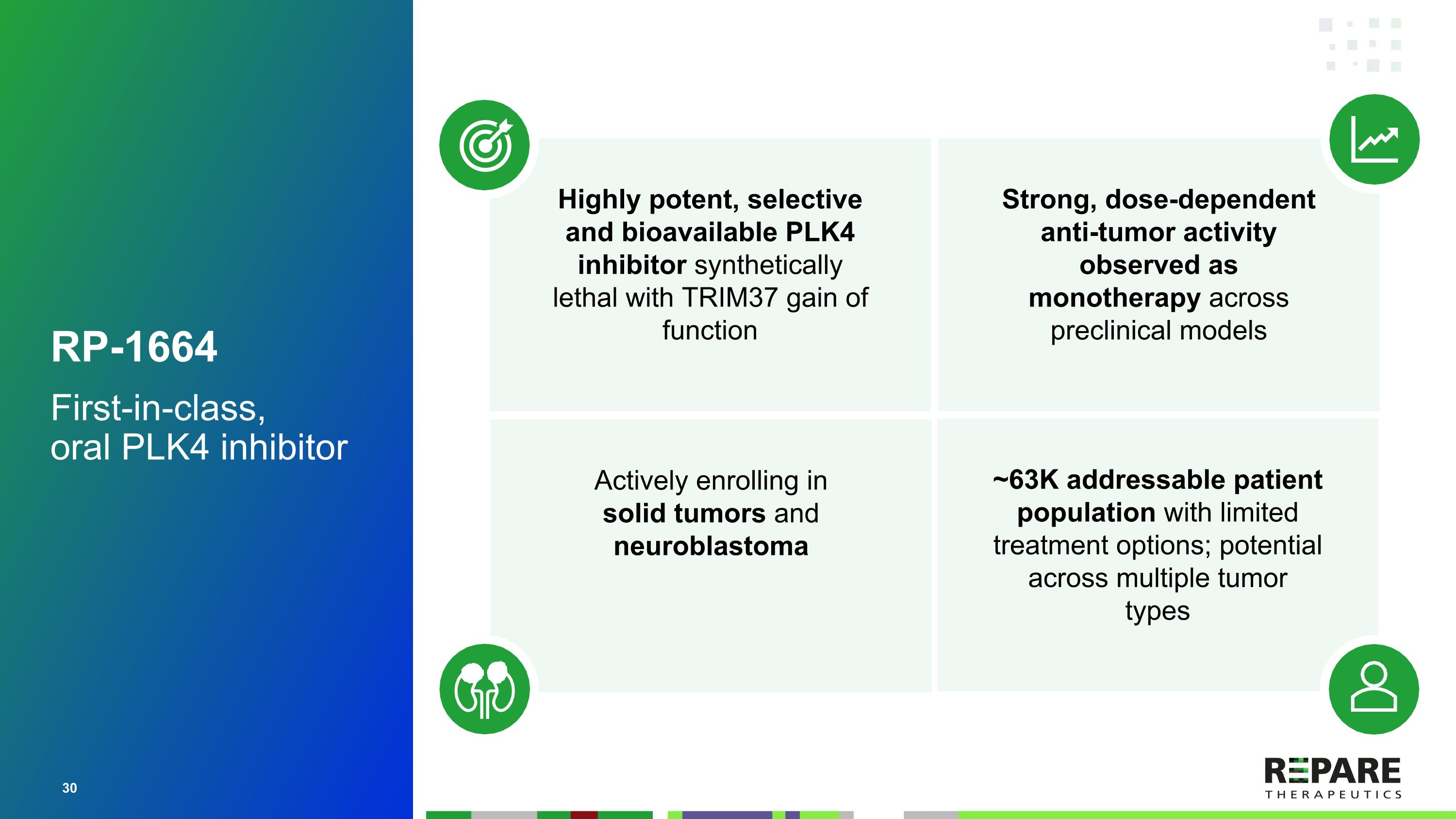 RP-1664

First-in-class, oral PLK4 inhibitor

Highly potent, selective and bioavailable PLK4 inhibitor synthetically lethal with TRIM37 gain of function

Strong, dose-dependent anti-tumor activity observed as monotherapy across preclinical models

Actively enrolling in solid tumors and neuroblastoma

~63K addressable patient population with limited treatment options; potential across multiple tumor types

30

REPARE THERAPEUTICS